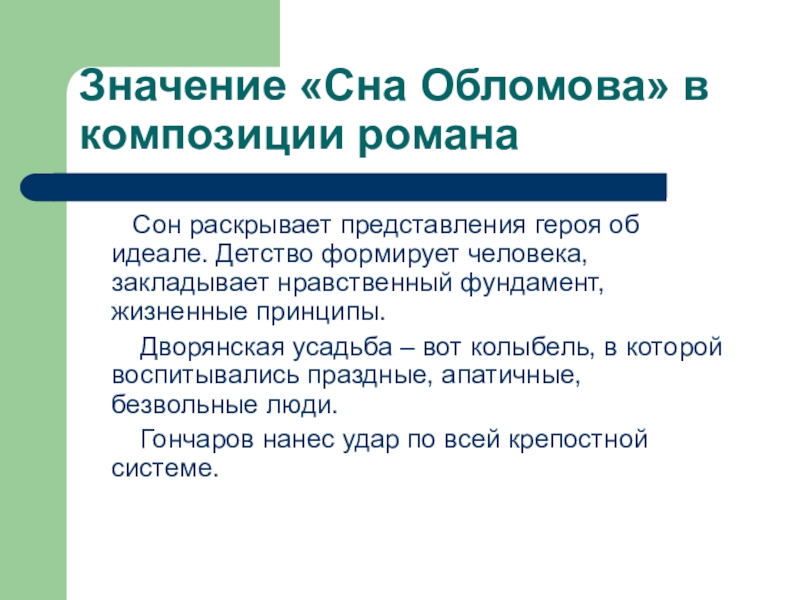 Значение «Сна Обломова» в композиции романа

Сон раскрывает представления героя об идеале. Детство формирует человека, закладывает нравственный фундамент, жизненные принципы.

Дворянская усадьба – вот колыбель, в которой воспитывались праздные, апатичные, безвольные люди.

Гончаров нанес удар по всей крепостной системе.